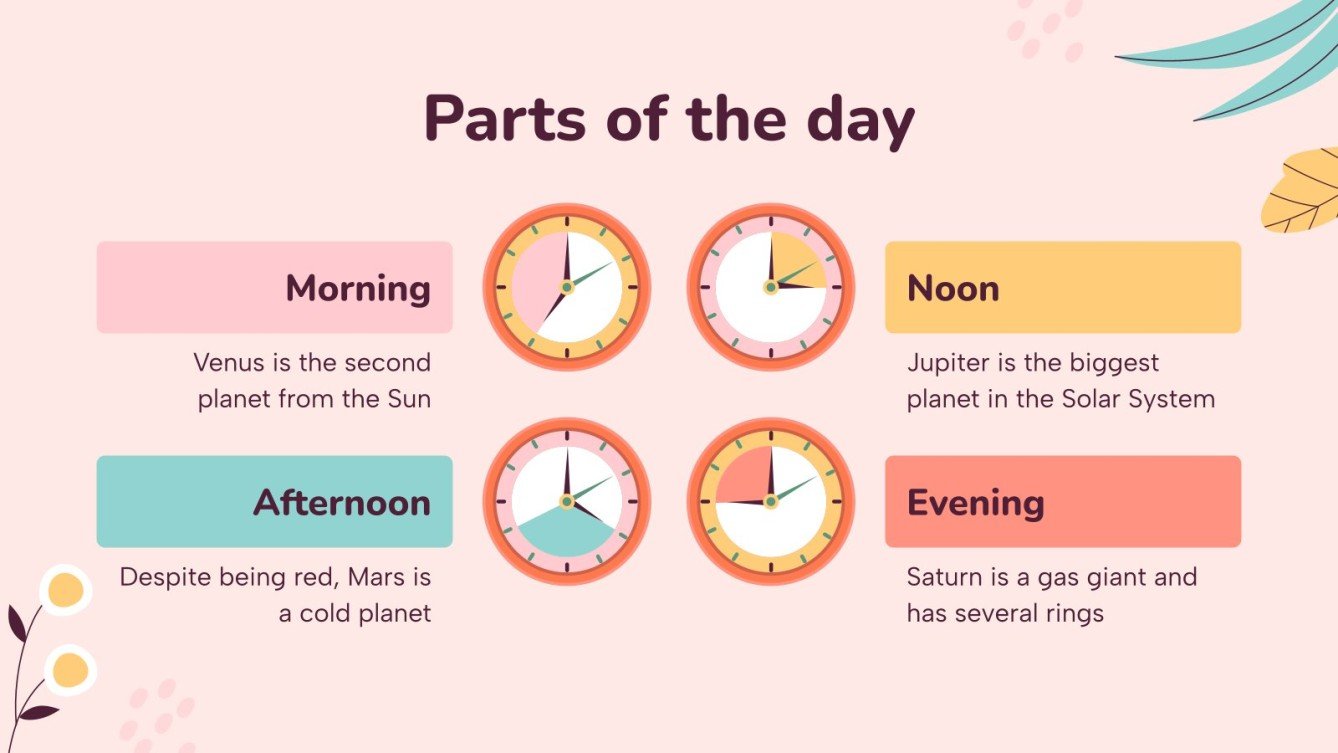 Parts of the day

Morning

Venus is the second planet from the Sun

Noon

Jupiter is the biggest planet in the Solar System

Afternoon

Despite being red, Mars is a cold planet

Evening

Saturn is a gas giant and has several rings